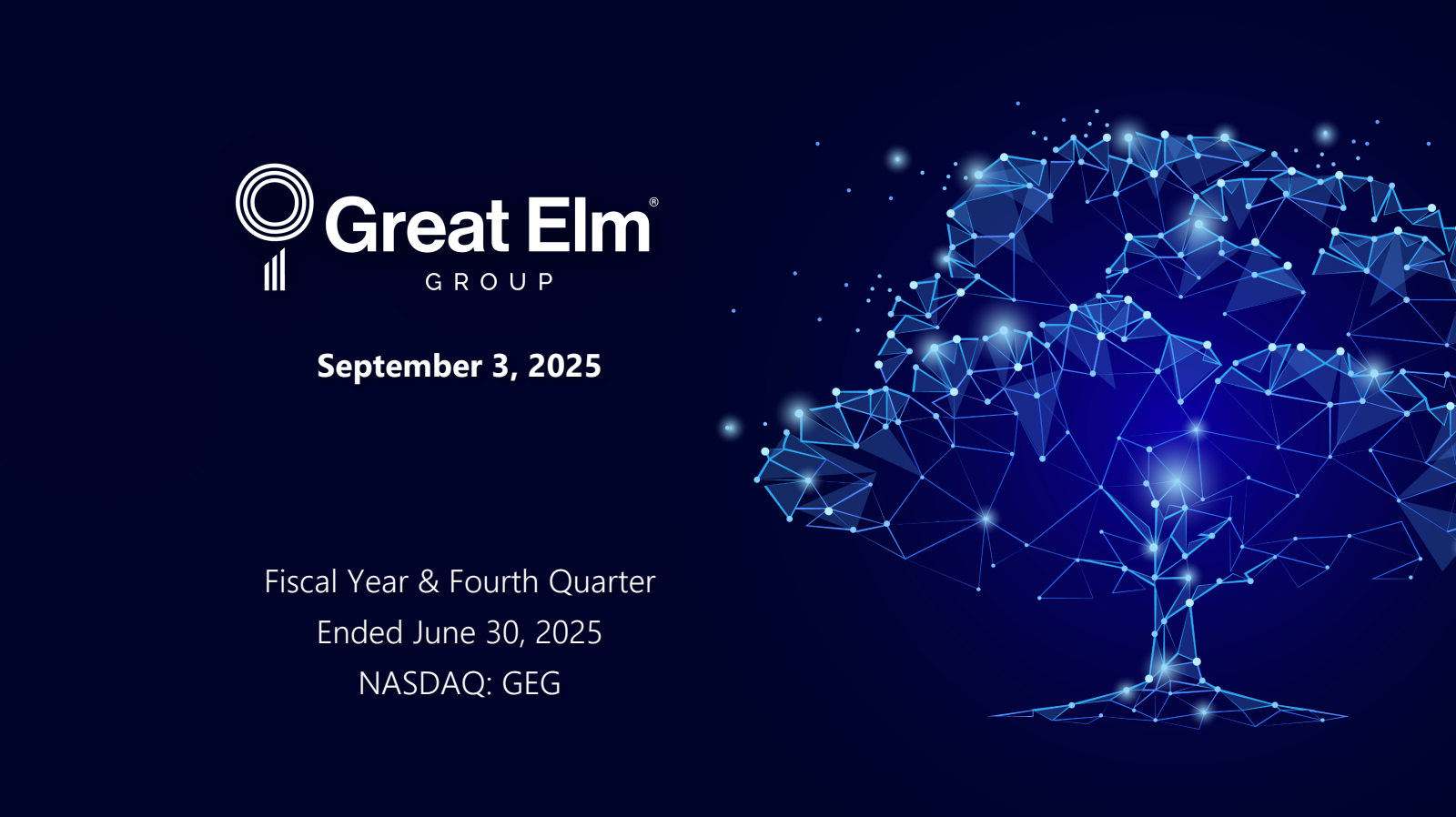 Great Elm®
GROUP

September 3, 2025

Fiscal Year & Fourth Quarter
Ended June 30, 2025
NASDAQ: GEG